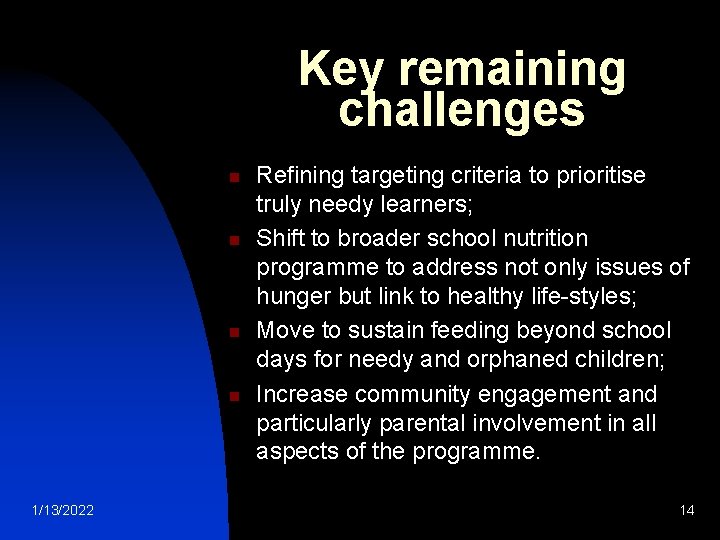 Key remaining challenges

- Refining targeting criteria to prioritise truly needy learners;
- Shift to broader school nutrition programme to address not only issues of hunger but link to healthy life-styles;
- Move to sustain feeding beyond school days for needy and orphaned children;
- Increase community engagement and particularly parental involvement in all aspects of the programme.

1/13/2022

14